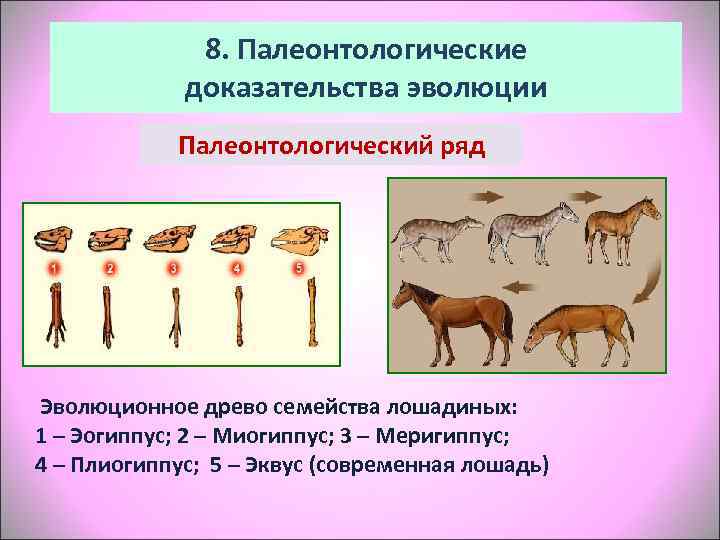 8. Палеонтологические доказательства эволюции

Палеонтологический ряд

1
2
3
4
5

Эволюционное древо семейства лошадиных:
1 – Эогиппус; 2 – Миогиппус; 3 – Меригиппус;
4 – Плиогиппус; 5 – Эквус (современная лошадь)